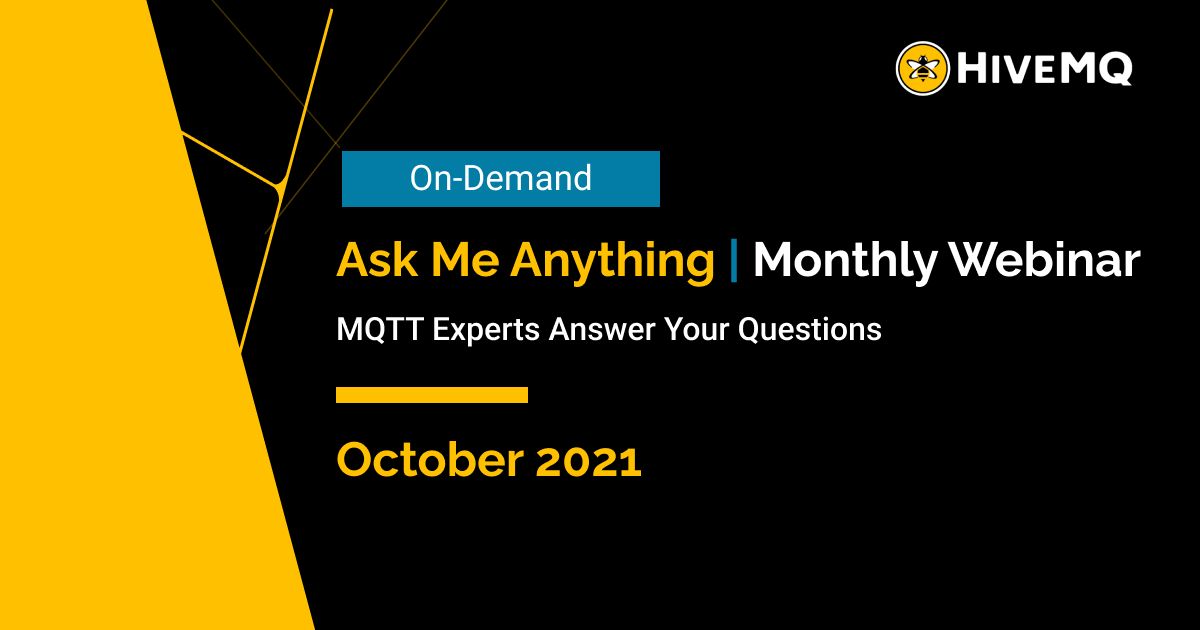 HIVEMQ

On-Demand

Ask Me Anything | Monthly Webinar

MQTT Experts Answer Your Questions

October 2021